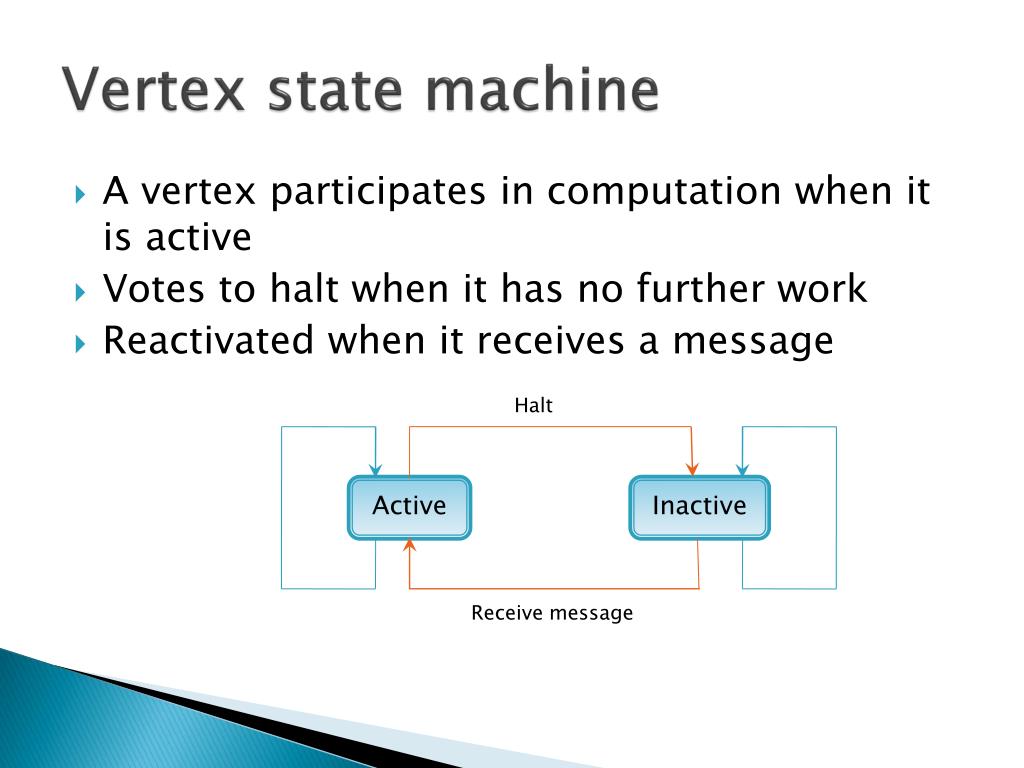 Vertex state machine

A vertex participates in computation when it is active

Votes to halt when it has no further work

Reactivated when it receives a message

Halt

Active

Inactive

Receive message